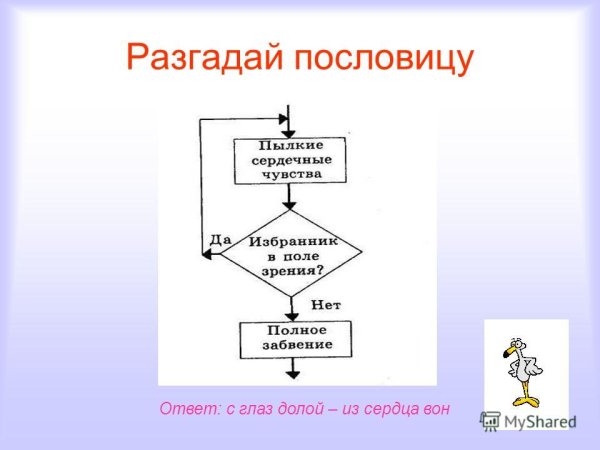 Разгадай пословицу

Пылкие сердечные чувства

Да

Избранник в поле зрения?

Нет

Полное забвение

Ответ: с глаз долой – из сердца вон

MyShared